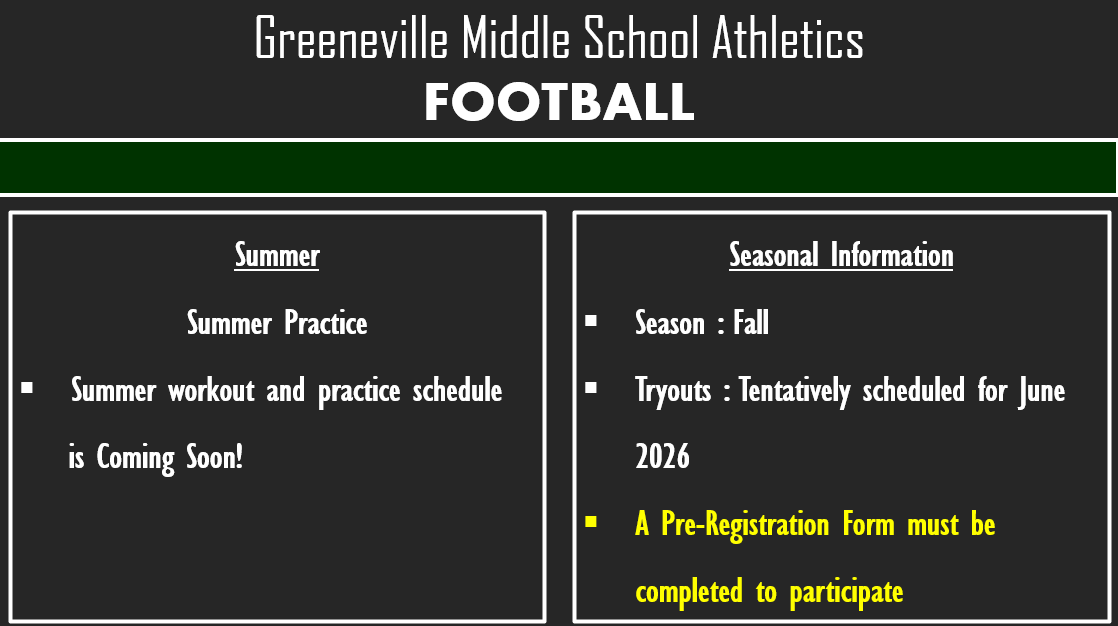 Greeneville Middle School Athletics
FOOTBALL

Summer

Summer Practice

▪ Summer workout and practice schedule is Coming Soon!

Seasonal Information

▪ Season : Fall

▪ Tryouts : Tentatively scheduled for June 2026

▪ A Pre-Registration Form must be completed to participate